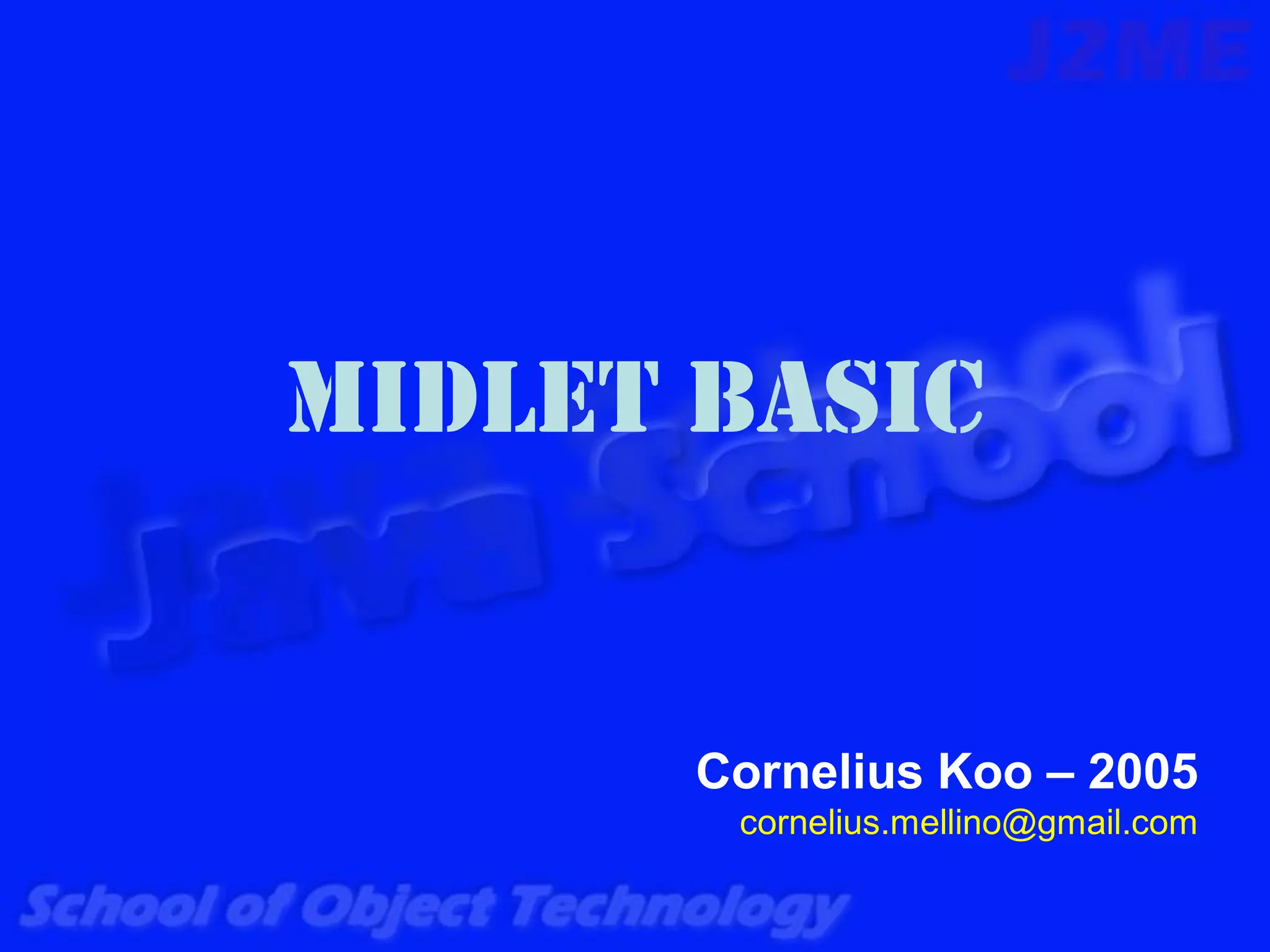 J2ME

MIDLET BASIC

Java School

Cornelius Koo – 2005
cornelius.mellino@gmail.com

School of Object Technology